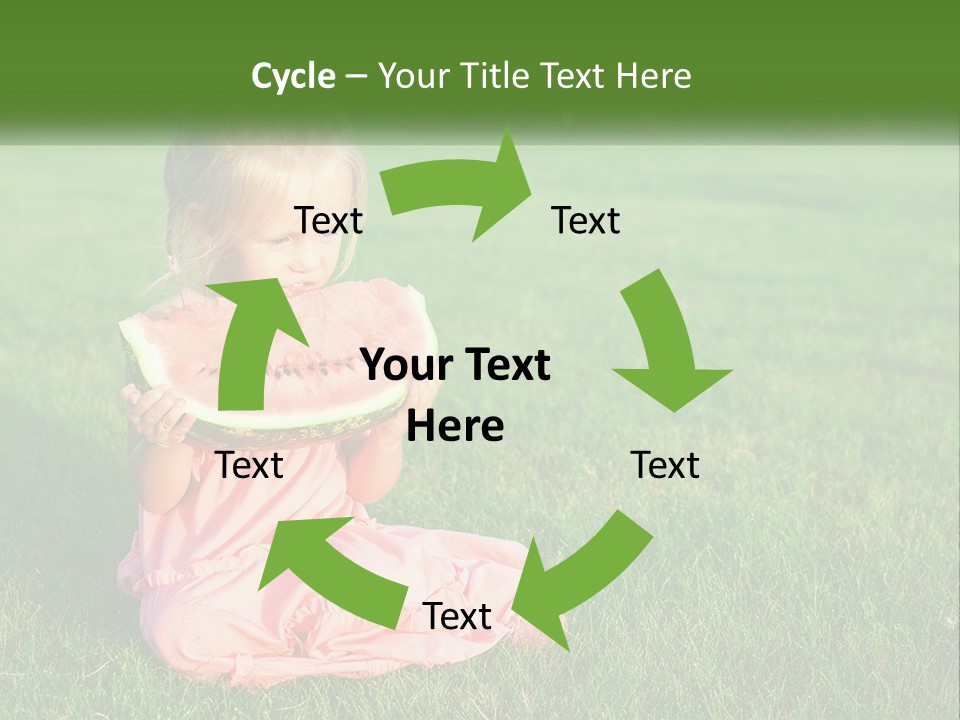 Cycle – Your Title Text Here

Text

Text

Your Text Here

Text

Text

Text